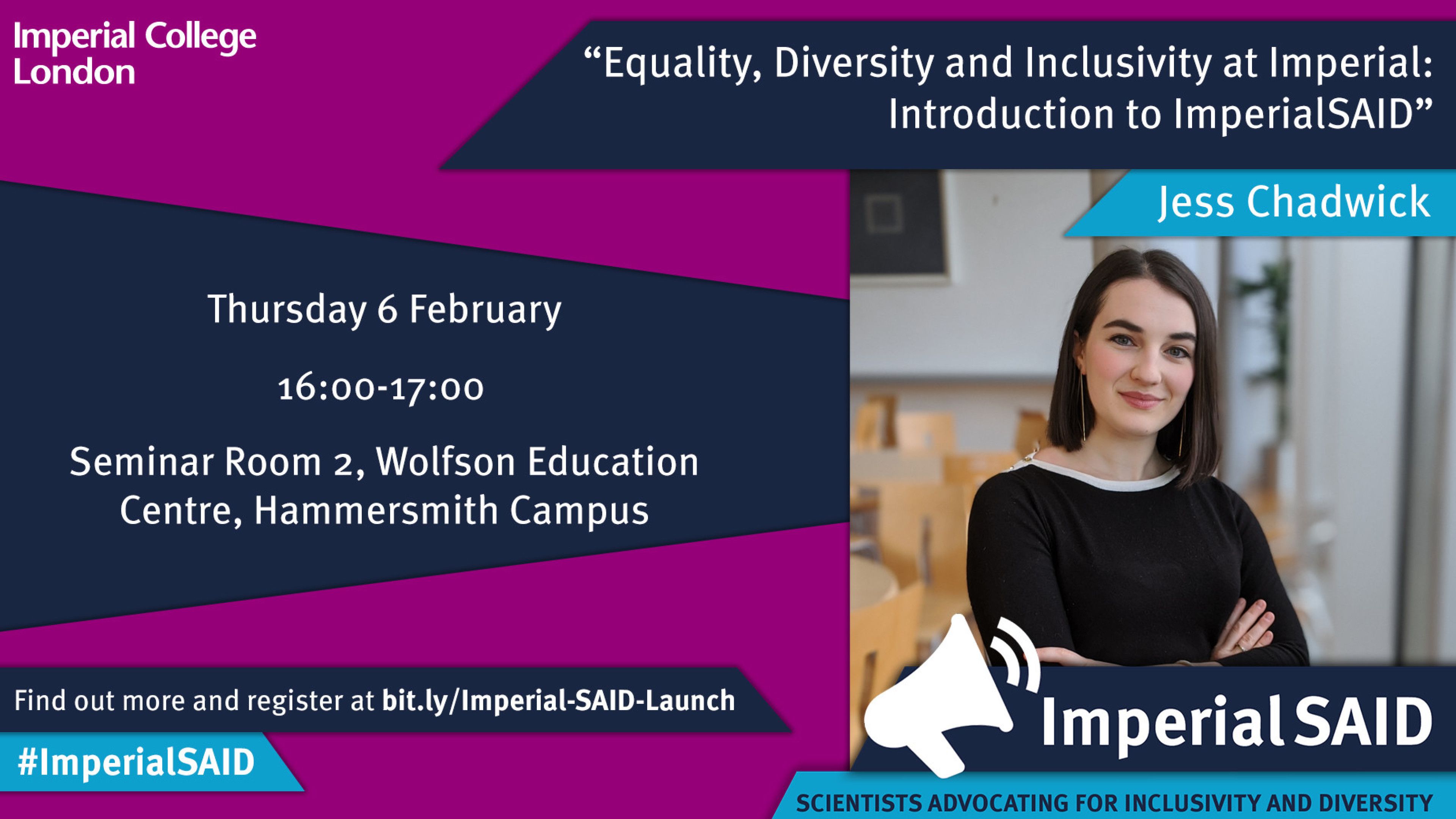 Imperial College London

“Equality, Diversity and Inclusivity at Imperial: Introduction to ImperialSAID”

Jess Chadwick

Thursday 6 February

16:00-17:00

Seminar Room 2, Wolfson Education Centre, Hammersmith Campus

Find out more and register at bit.ly/Imperial-SAID-Launch

#ImperialSAID

ImperialSAID

SCIENTISTS ADVOCATING FOR INCLUSIVITY AND DIVERSITY